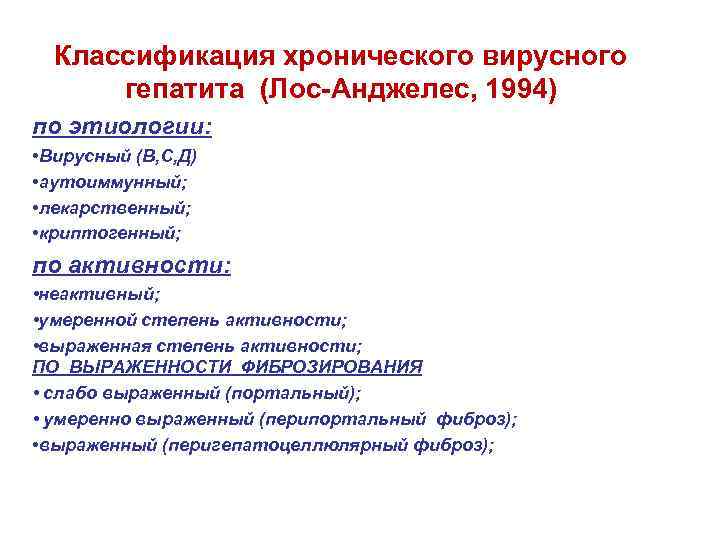 Классификация хронического вирусного гепатита (Лос-Анджелес, 1994)

по этиологии:
•Вирусный (В,С,Д)
•аутоиммунный;
•лекарственный;
•криптогенный;

по активности:
•неактивный;
•умеренной степень активности;
•выраженная степень активности;

ПО ВЫРАЖЕННОСТИ ФИБРОЗИРОВАНИЯ
• слабо выраженный (портальный);
• умеренно выраженный (перипортальный фиброз);
•выраженный (перигепатоцеллюлярный фиброз);